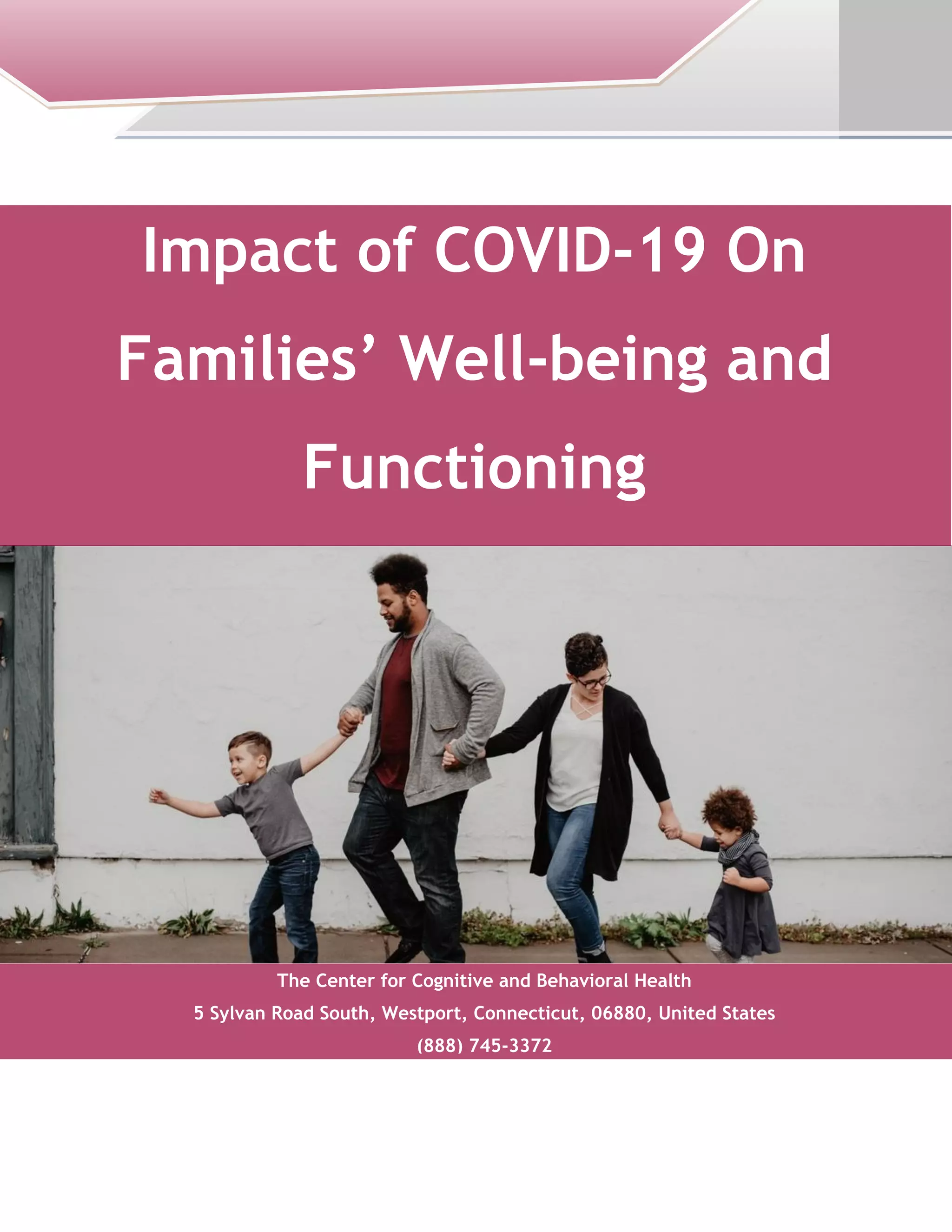 Impact of COVID-19 On Families' Well-being and Functioning

The Center for Cognitive and Behavioral Health

5 Sylvan Road South, Westport, Connecticut, 06880, United States

(888) 745-3372